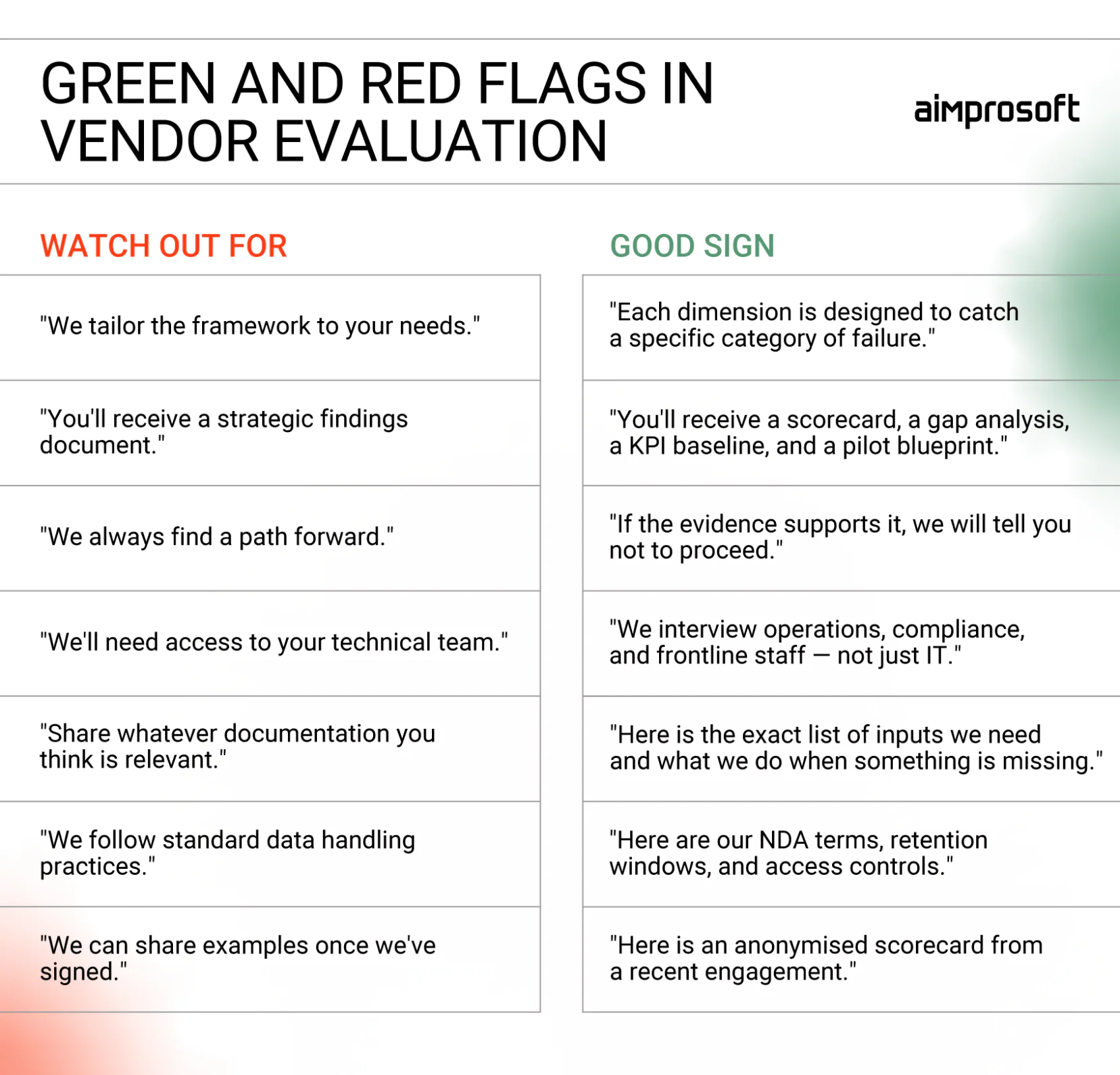 GREEN AND RED FLAGS IN VENDOR EVALUATION

aimprosoft

| WATCH OUT FOR | GOOD SIGN |
|---|---|
| "We tailor the framework to your needs." | "Each dimension is designed to catch a specific category of failure." |
| "You'll receive a strategic findings document." | "You'll receive a scorecard, a gap analysis, a KPI baseline, and a pilot blueprint." |
| "We always find a path forward." | "If the evidence supports it, we will tell you not to proceed." |
| "We'll need access to your technical team." | "We interview operations, compliance, and frontline staff — not just IT." |
| "Share whatever documentation you think is relevant." | "Here is the exact list of inputs we need and what we do when something is missing." |
| "We follow standard data handling practices." | "Here are our NDA terms, retention windows, and access controls." |
| "We can share examples once we've signed." | "Here is an anonymised scorecard from a recent engagement." |